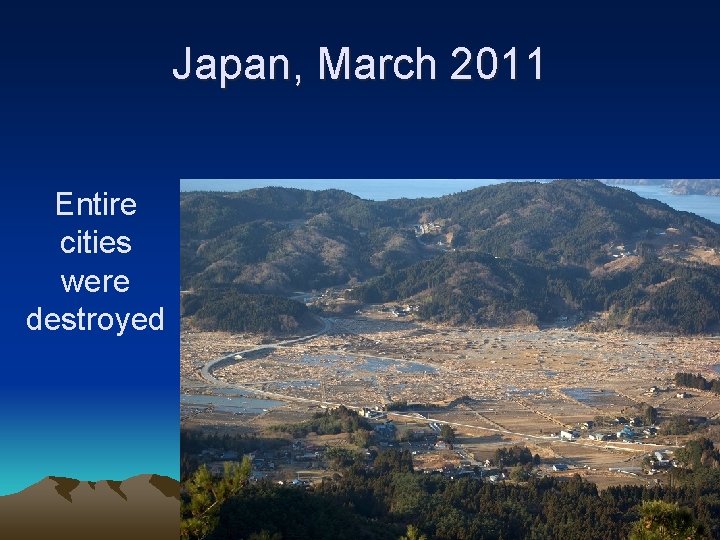 Japan, March 2011

Entire cities were destroyed